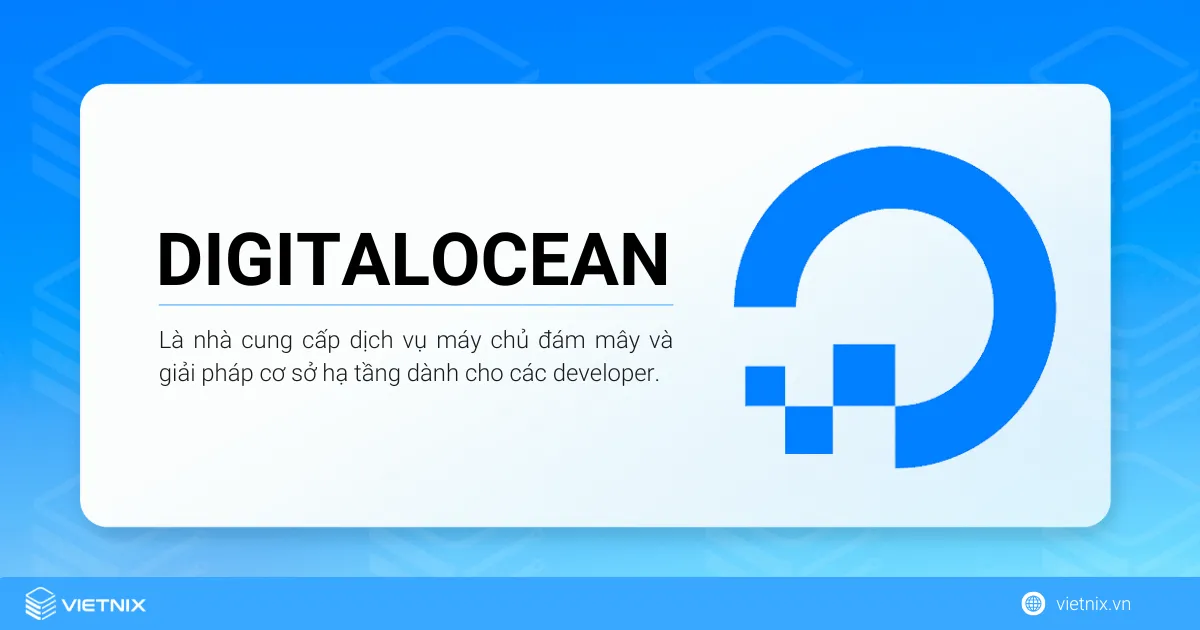 DIGITALOCEAN

Là nhà cung cấp dịch vụ máy chủ đám mây và giải pháp cơ sở hạ tầng dành cho các developer.

VIETNIX

vietnix.vn